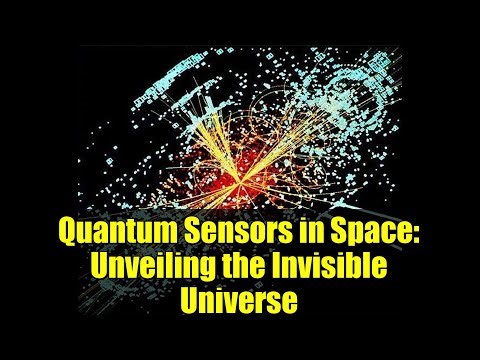 Quantum Sensors in Space: Unveiling the Invisible Universe